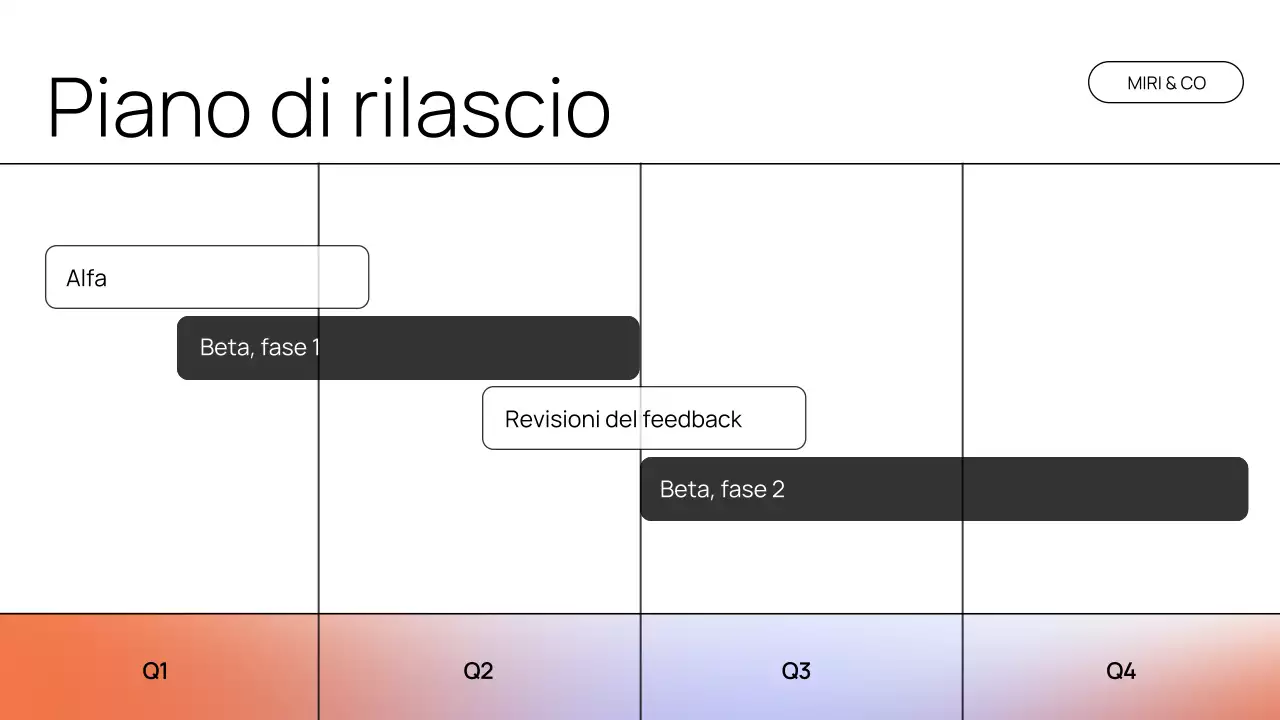 Piano di rilascio

MIRI & CO

Alfa

Beta, fase 1

Revisioni del feedback

Beta, fase 2

Q1

Q2

Q3

Q4